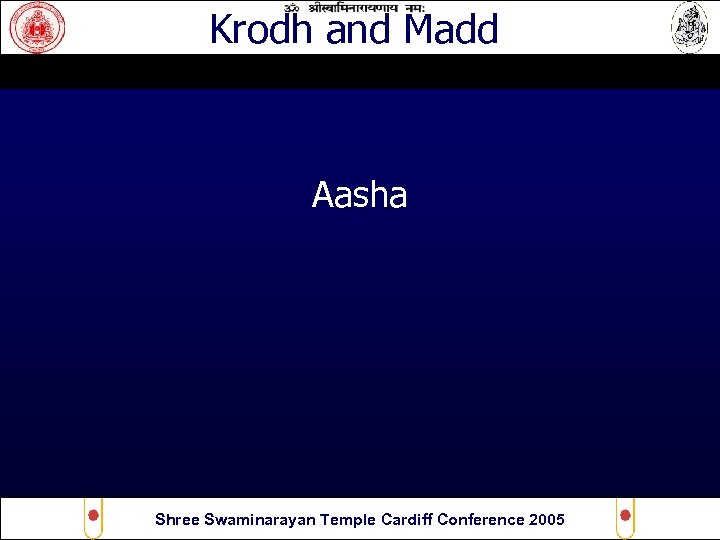 ॐ श्रीस्वामिनारायणाय नमः
Krodh and Madd

Aasha

Shree Swaminarayan Temple Cardiff Conference 2005